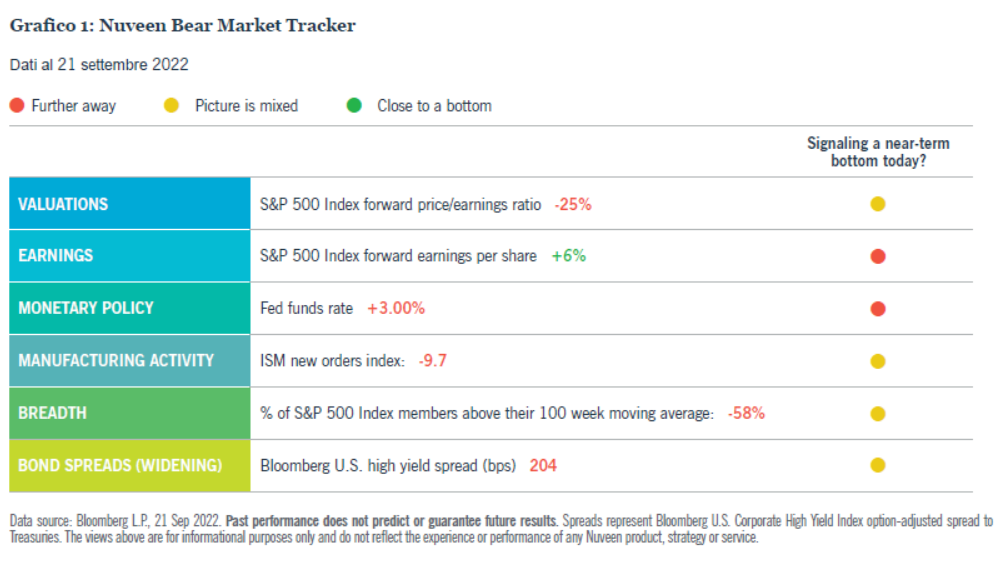 Grafico 1: Nuveen Bear Market Tracker

Dati al 21 settembre 2022

Further away Picture is mixed Close to a bottom

| | | Signaling a near-term bottom today? |
|---|---|---|
| VALUATIONS | S&P 500 Index forward price/earnings ratio -25% | |
| EARNINGS | S&P 500 Index forward earnings per share +6% | |
| MONETARY POLICY | Fed funds rate +3.00% | |
| MANUFACTURING ACTIVITY | ISM new orders index: -9.7 | |
| BREADTH | % of S&P 500 Index members above their 100 week moving average: -58% | |
| BOND SPREADS (WIDENING) | Bloomberg U.S. high yield spread (bps) 204 | |

Data source: Bloomberg L.P., 21 Sep 2022. Past performance does not predict or guarantee future results. Spreads represent Bloomberg U.S. Corporate High Yield Index option-adjusted spread to Treasuries. The views above are for informational purposes only and do not reflect the experience or performance of any Nuveen product, strategy or service.